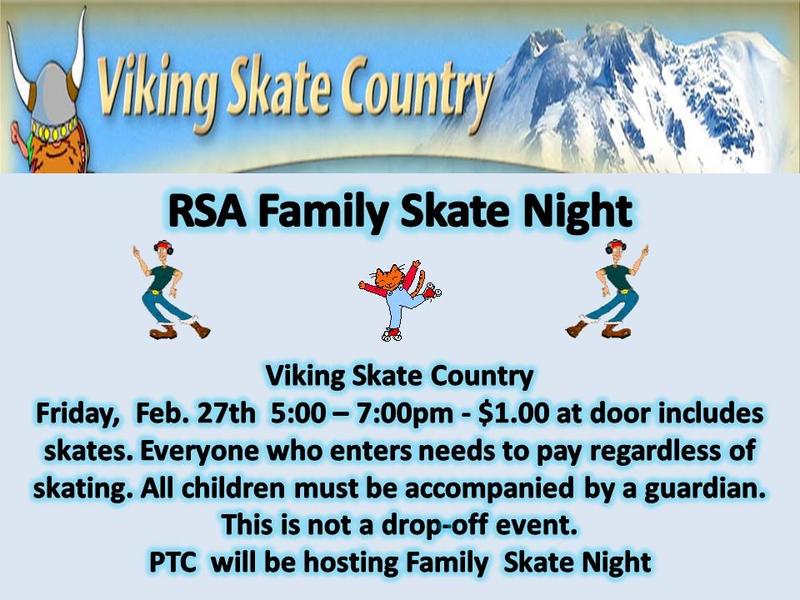 Viking Skate Country

RSA Family Skate Night

Viking Skate Country
Friday, Feb. 27th 5:00 – 7:00pm - $1.00 at door includes skates. Everyone who enters needs to pay regardless of skating. All children must be accompanied by a guardian. This is not a drop-off event.
PTC will be hosting Family Skate Night